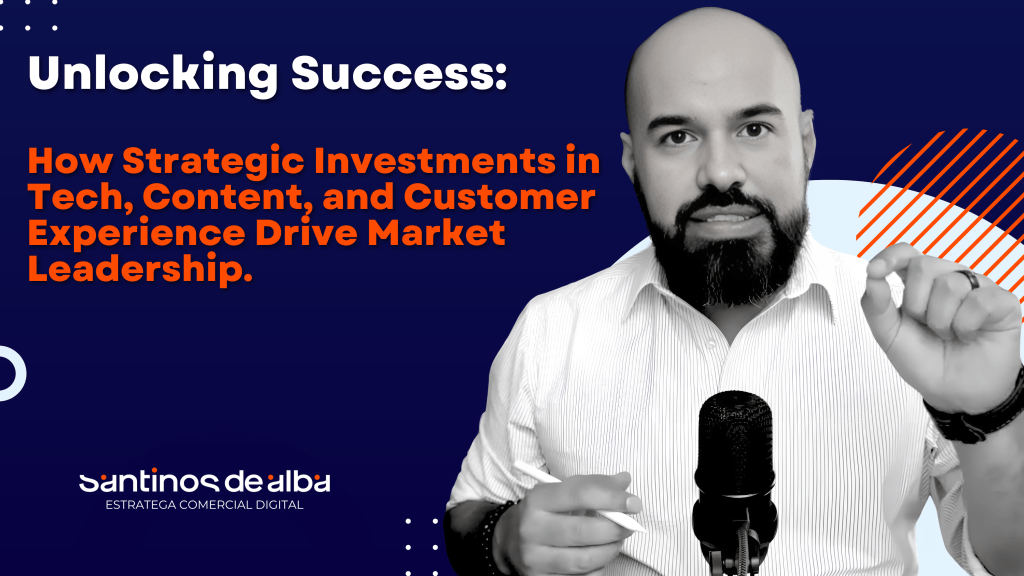 Unlocking Success:

How Strategic Investments in Tech, Content, and Customer Experience Drive Market Leadership.

santinos de alba
ESTRATEGA COMERCIAL DIGITAL